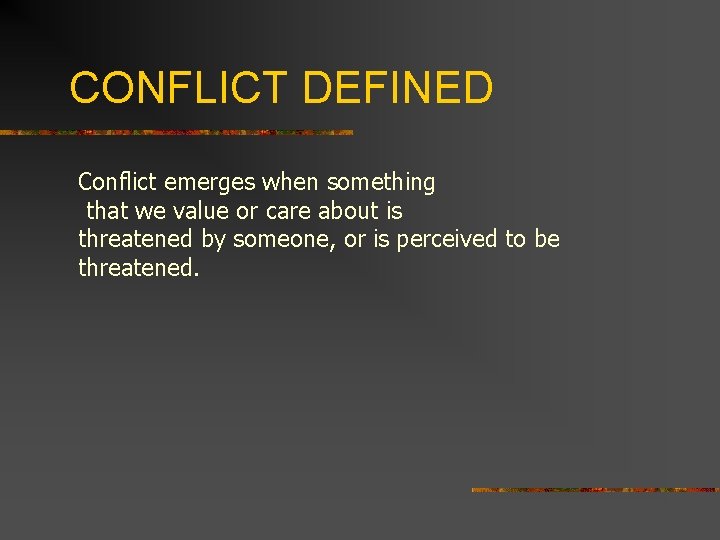 CONFLICT DEFINED

Conflict emerges when something that we value or care about is threatened by someone, or is perceived to be threatened.